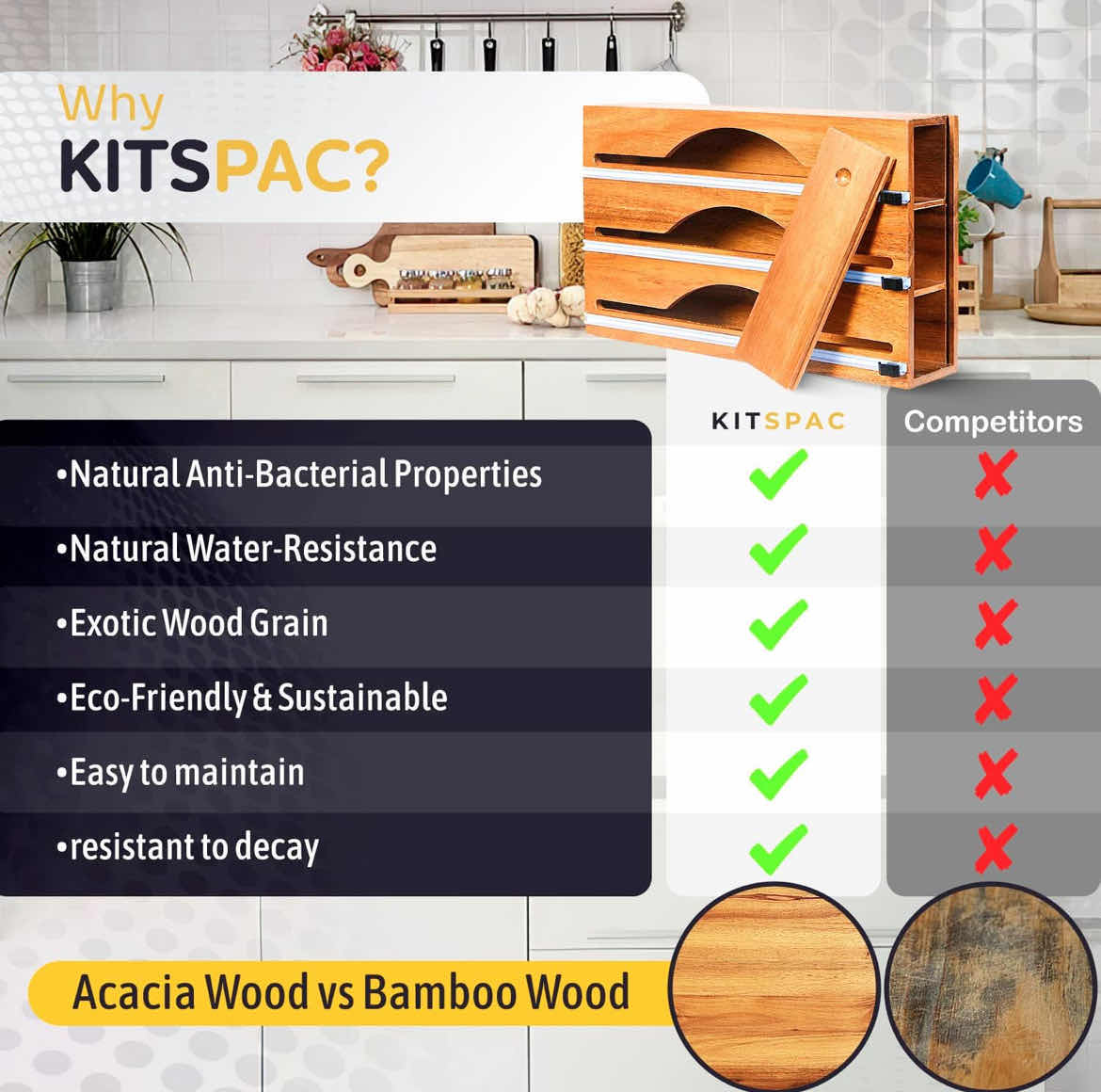 Why
KITSPAC?

| | KITSPAC | Competitors |
|---|---|---|
| •Natural Anti-Bacterial Properties | ✓ | ✗ |
| •Natural Water-Resistance | ✓ | ✗ |
| •Exotic Wood Grain | ✓ | ✗ |
| •Eco-Friendly & Sustainable | ✓ | ✗ |
| •Easy to maintain | ✓ | ✗ |
| •resistant to decay | ✓ | ✗ |

Acacia Wood vs Bamboo Wood